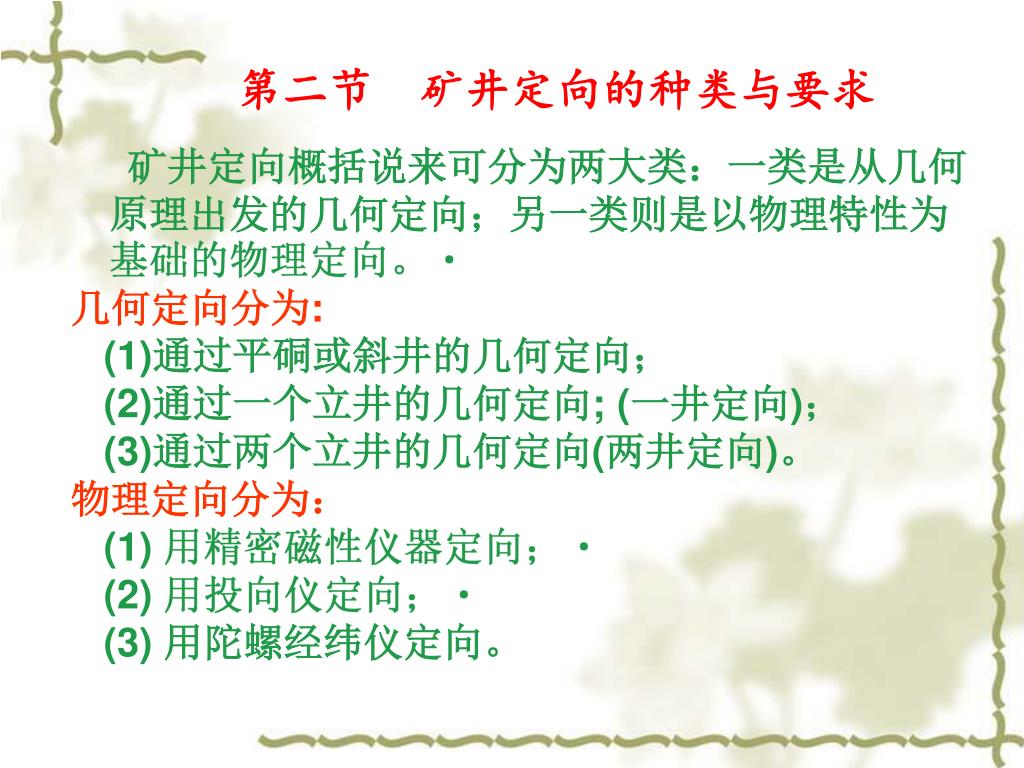 第二节　矿井定向的种类与要求

矿井定向概括说来可分为两大类：一类是从几何原理出发的几何定向；另一类则是以物理特性为基础的物理定向。·

几何定向分为:
(1)通过平硐或斜井的几何定向；
(2)通过一个立井的几何定向; (一井定向)；
(3)通过两个立井的几何定向(两井定向)。

物理定向分为：
(1) 用精密磁性仪器定向；·
(2) 用投向仪定向；·
(3) 用陀螺经纬仪定向。